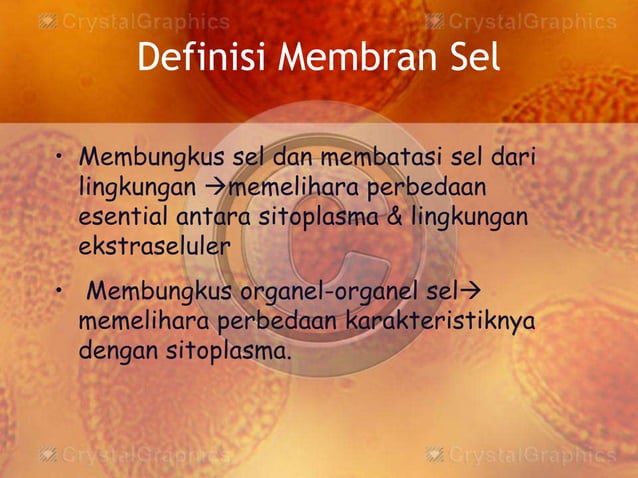 CrystalGraphics CrystalGraphics

Definisi Membran Sel

• Membungkus sel dan membatasi sel dari lingkungan →memelihara perbedaan esential antara sitoplasma & lingkungan ekstraseluler

• Membungkus organel-organel sel→ memelihara perbedaan karakteristiknya dengan sitoplasma.

CrystalGraphics CrystalGraphics